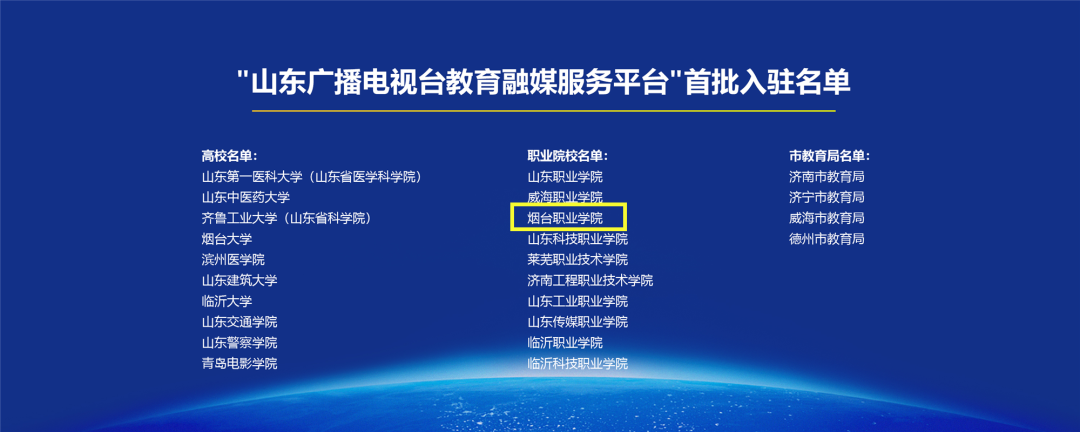 "山东广播电视台教育融媒服务平台"首批入驻名单

高校名单:
山东第一医科大学（山东省医学科学院）
山东中医药大学
齐鲁工业大学（山东省科学院）
烟台大学
滨州医学院
山东建筑大学
临沂大学
山东交通学院
山东警察学院
青岛电影学院

职业院校名单:
山东职业学院
威海职业学院
烟台职业学院
山东科技职业学院
莱芜职业技术学院
济南工程职业技术学院
山东工业职业学院
山东传媒职业学院
临沂职业学院
临沂科技职业学院

市教育局名单:
济南市教育局
济宁市教育局
威海市教育局
德州市教育局